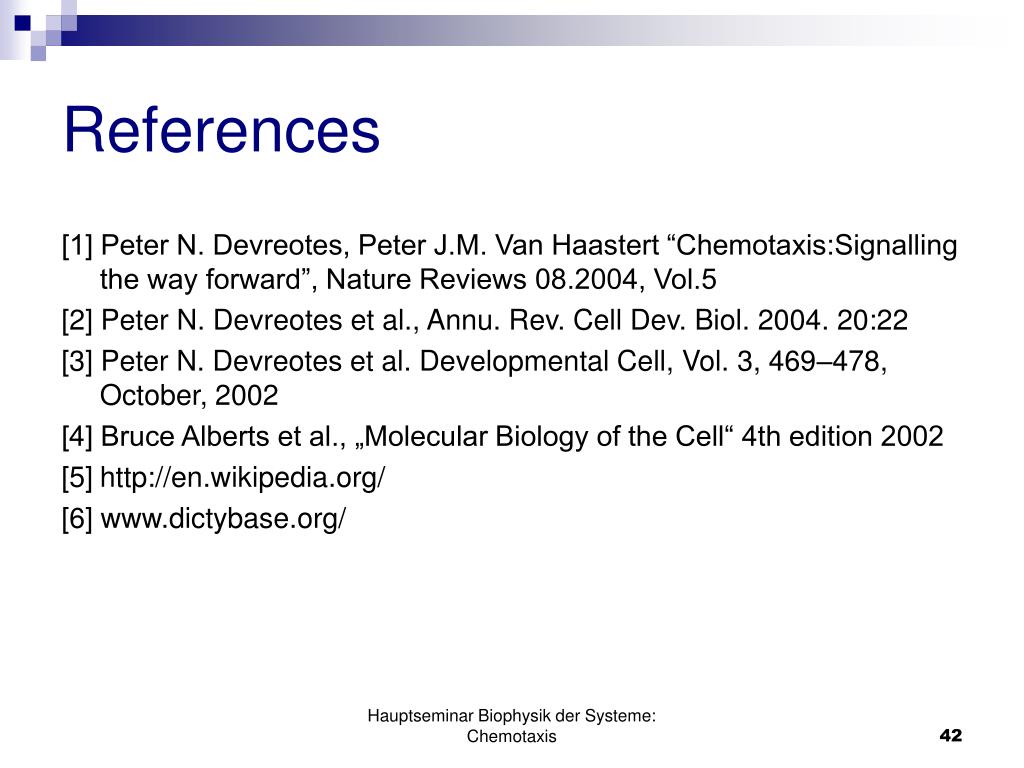 References

[1] Peter N. Devreotes, Peter J.M. Van Haastert “Chemotaxis:Signalling the way forward”, Nature Reviews 08.2004, Vol.5

[2] Peter N. Devreotes et al., Annu. Rev. Cell Dev. Biol. 2004. 20:22

[3] Peter N. Devreotes et al. Developmental Cell, Vol. 3, 469–478, October, 2002

[4] Bruce Alberts et al., „Molecular Biology of the Cell“ 4th edition 2002

[5] http://en.wikipedia.org/

[6] www.dictybase.org/

Hauptseminar Biophysik der Systeme: Chemotaxis

42